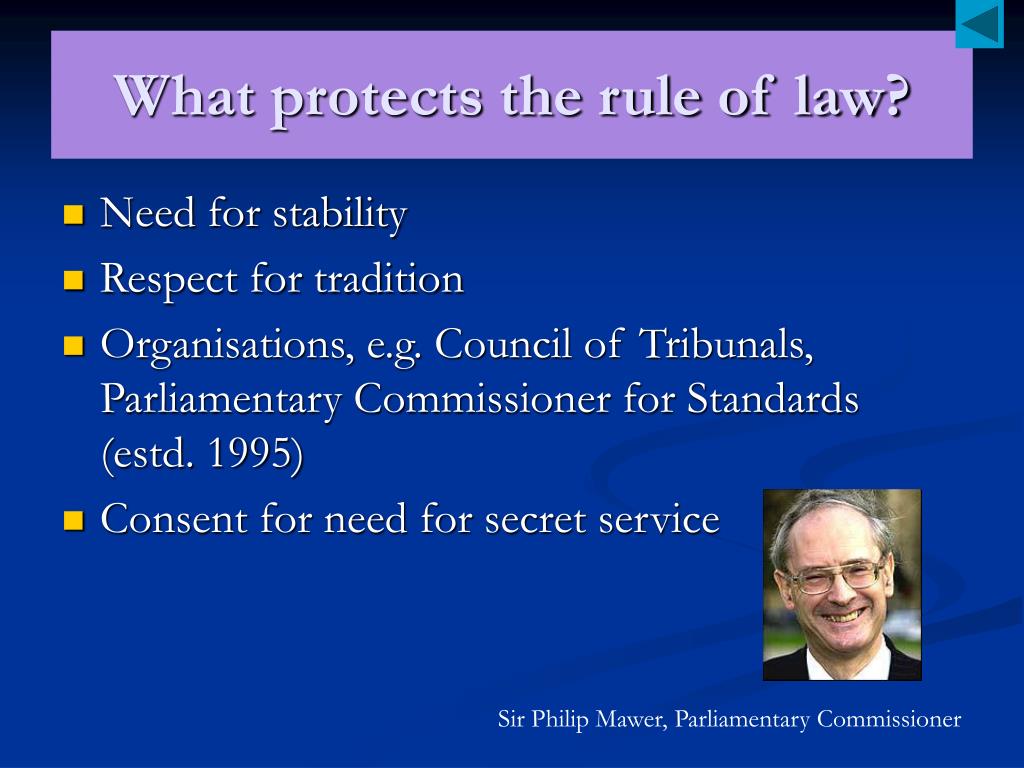 What protects the rule of law?

- Need for stability
- Respect for tradition
- Organisations, e.g. Council of Tribunals, Parliamentary Commissioner for Standards (estd. 1995)
- Consent for need for secret service

Sir Philip Mawer, Parliamentary Commissioner